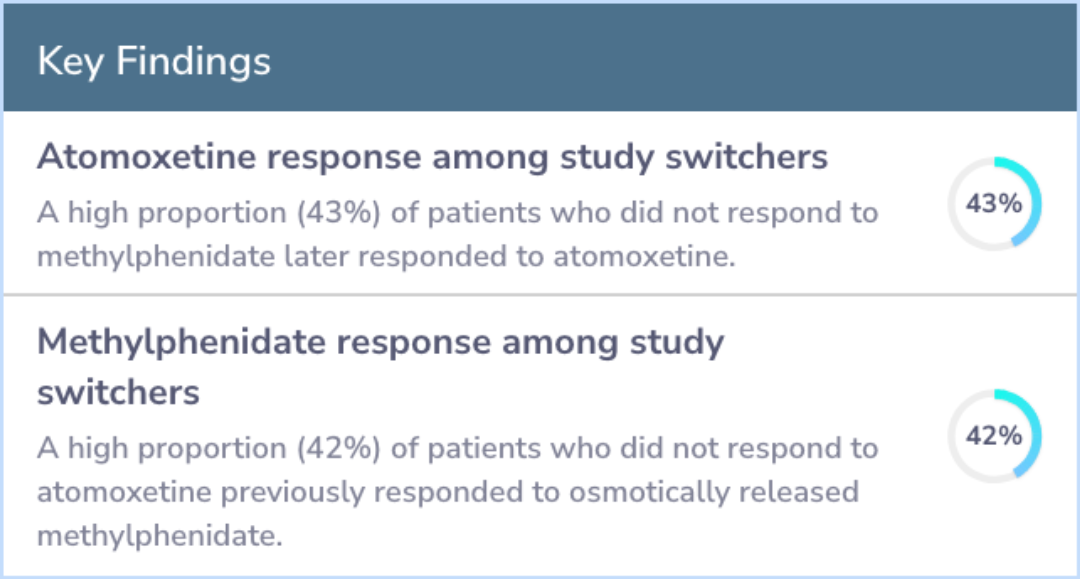 Key Findings

Atomoxetine response among study switchers

A high proportion (43%) of patients who did not respond to methylphenidate later responded to atomoxetine.

43%

Methylphenidate response among study switchers

A high proportion (42%) of patients who did not respond to atomoxetine previously responded to osmotically released methylphenidate.

42%